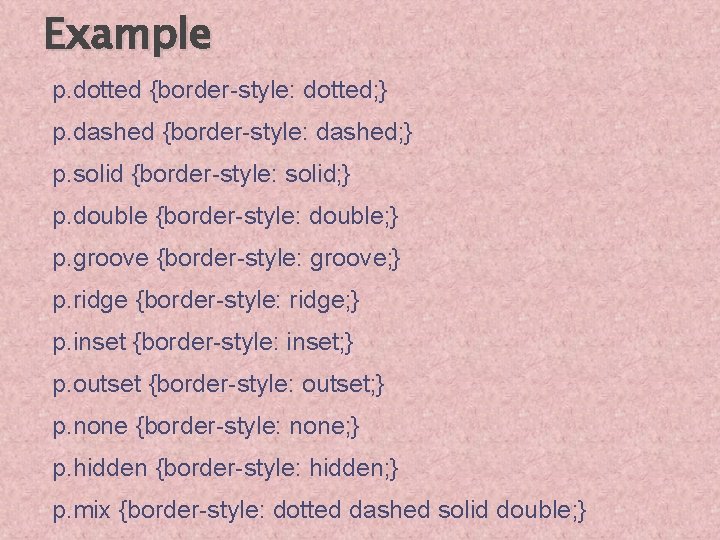 Example

p.dotted {border-style: dotted;}

p.dashed {border-style: dashed;}

p.solid {border-style: solid;}

p.double {border-style: double;}

p.groove {border-style: groove;}

p.ridge {border-style: ridge;}

p.inset {border-style: inset;}

p.outset {border-style: outset;}

p.none {border-style: none;}

p.hidden {border-style: hidden;}

p.mix {border-style: dotted dashed solid double;}